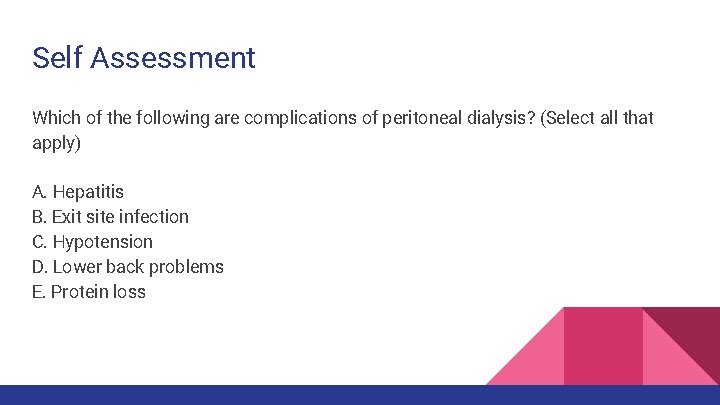 Self Assessment

Which of the following are complications of peritoneal dialysis? (Select all that apply)

A. Hepatitis
B. Exit site infection
C. Hypotension
D. Lower back problems
E. Protein loss